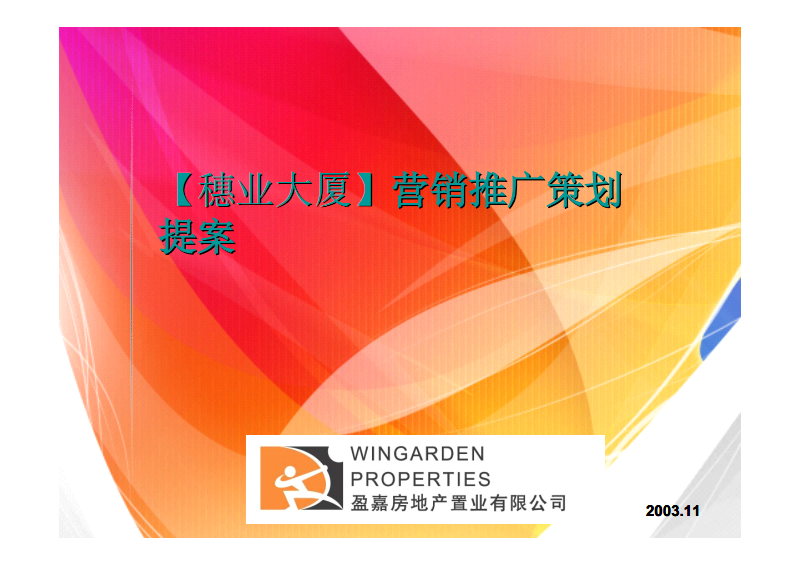 【穗业大厦】营销推广策划提案

WINGARDEN
PROPERTIES
盈嘉房地产置业有限公司

2003.11